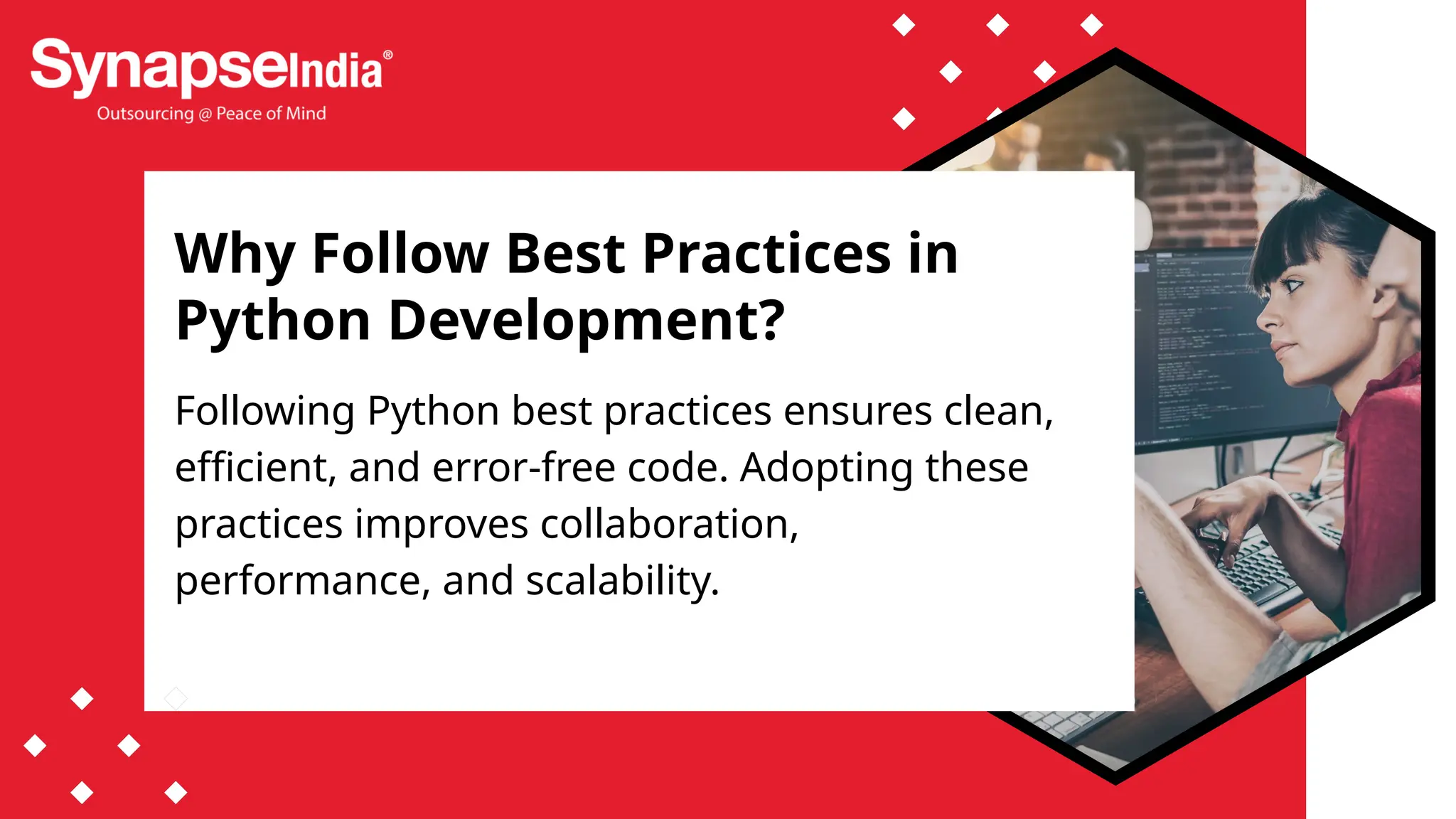 SynapseIndia®
Outsourcing @ Peace of Mind

Why Follow Best Practices in Python Development?

Following Python best practices ensures clean, efficient, and error-free code. Adopting these practices improves collaboration, performance, and scalability.